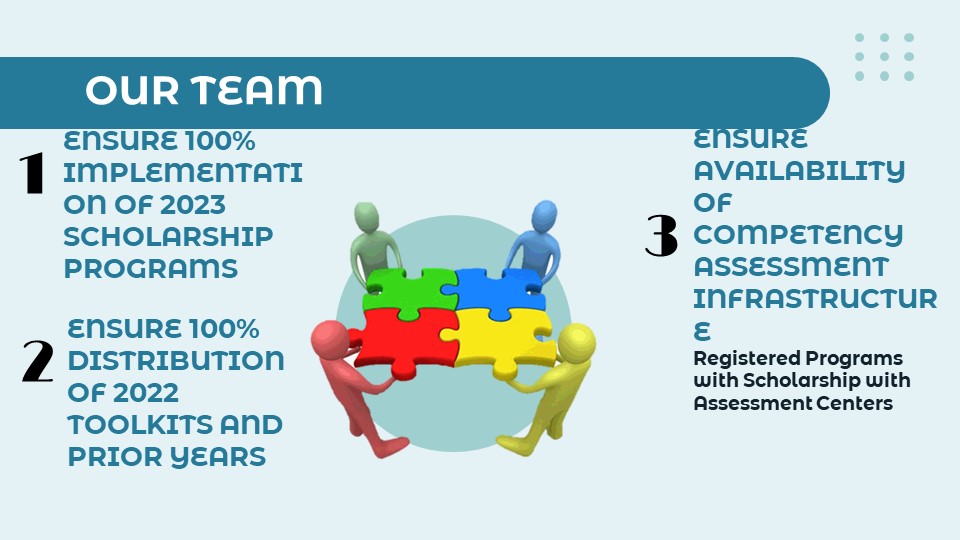 OUR TEAM

1

ENSURE 100% IMPLEMENTATION OF 2023 SCHOLARSHIP PROGRAMS

2

ENSURE 100% DISTRIBUTION OF 2022 TOOLKITS AND PRIOR YEARS

3

ENSURE AVAILABILITY OF COMPETENCY ASSESSMENT INFRASTRUCTURE

Registered Programs with Scholarship with Assessment Centers